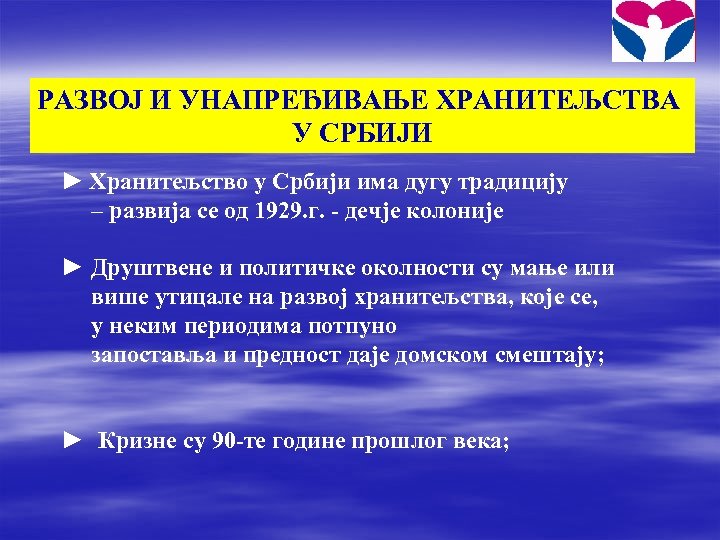 РАЗВОЈ И УНАПРЕЂИВАЊЕ ХРАНИТЕЉСТВА У СРБИЈИ

► Хранитељство у Србији има дугу традицију – развија се од 1929.г. - дечје колоније

► Друштвене и политичке околности су мање или више утицале на развој хранитељства, које се, у неким периодима потпуно запоставља и предност даје домском смештају;

► Кризне су 90-те године прошлог века;